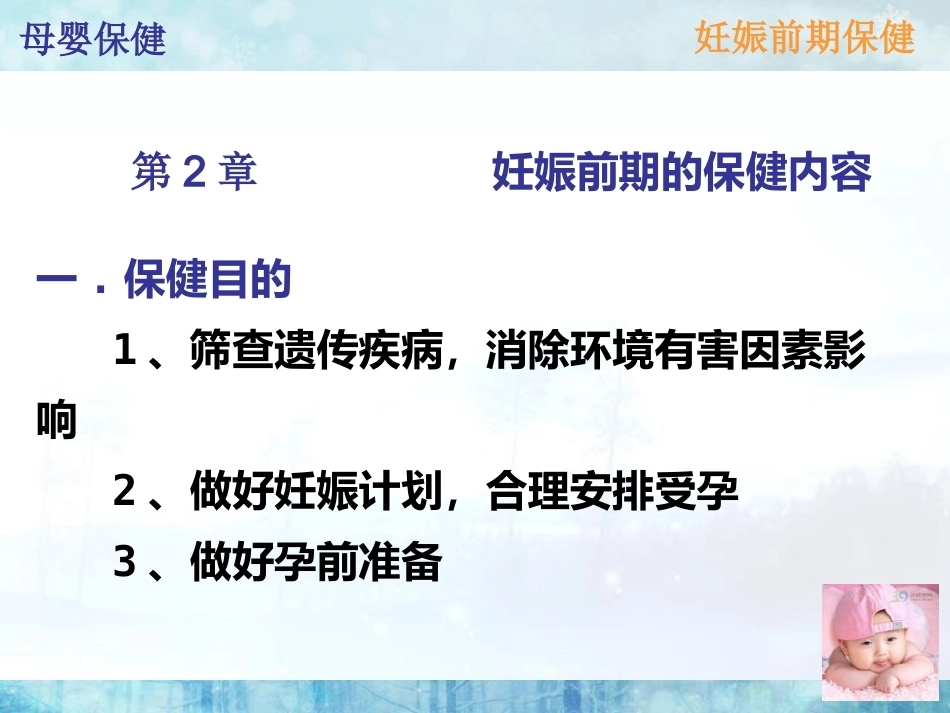 母婴保健

妊娠前期保健

第 2 章　　妊娠前期的保健内容

一．保健目的

1 、筛查遗传疾病，消除环境有害因素影响

2 、做好妊娠计划，合理安排受孕

3 、做好孕前准备